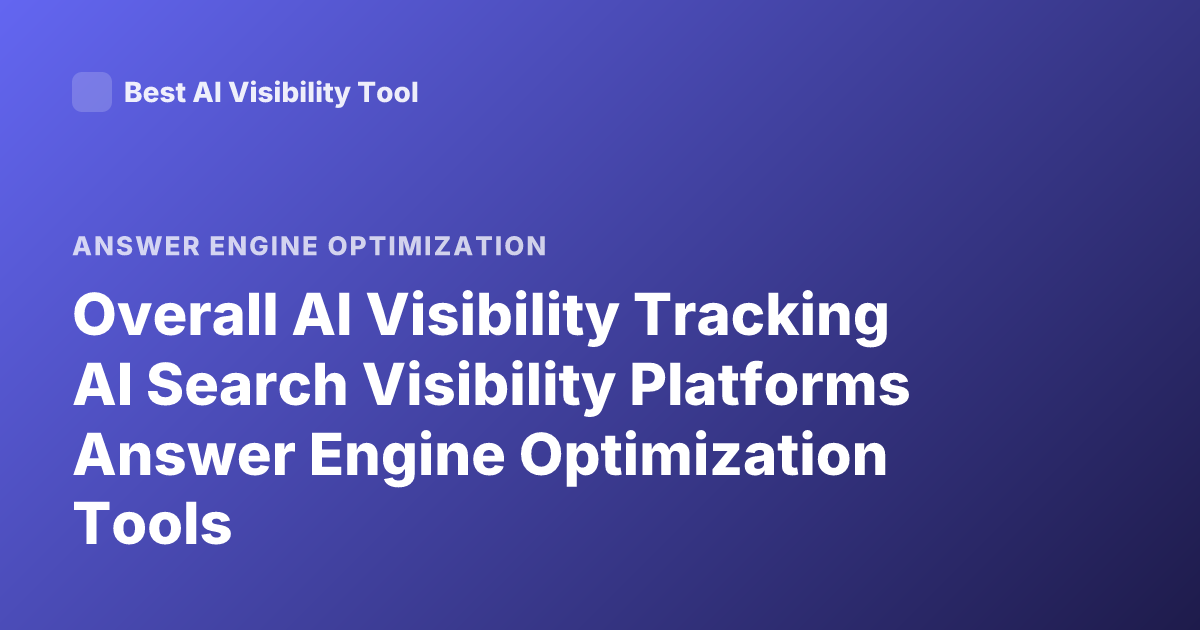 Best AI Visibility Tool

ANSWER ENGINE OPTIMIZATION

Overall AI Visibility Tracking AI Search Visibility Platforms Answer Engine Optimization Tools